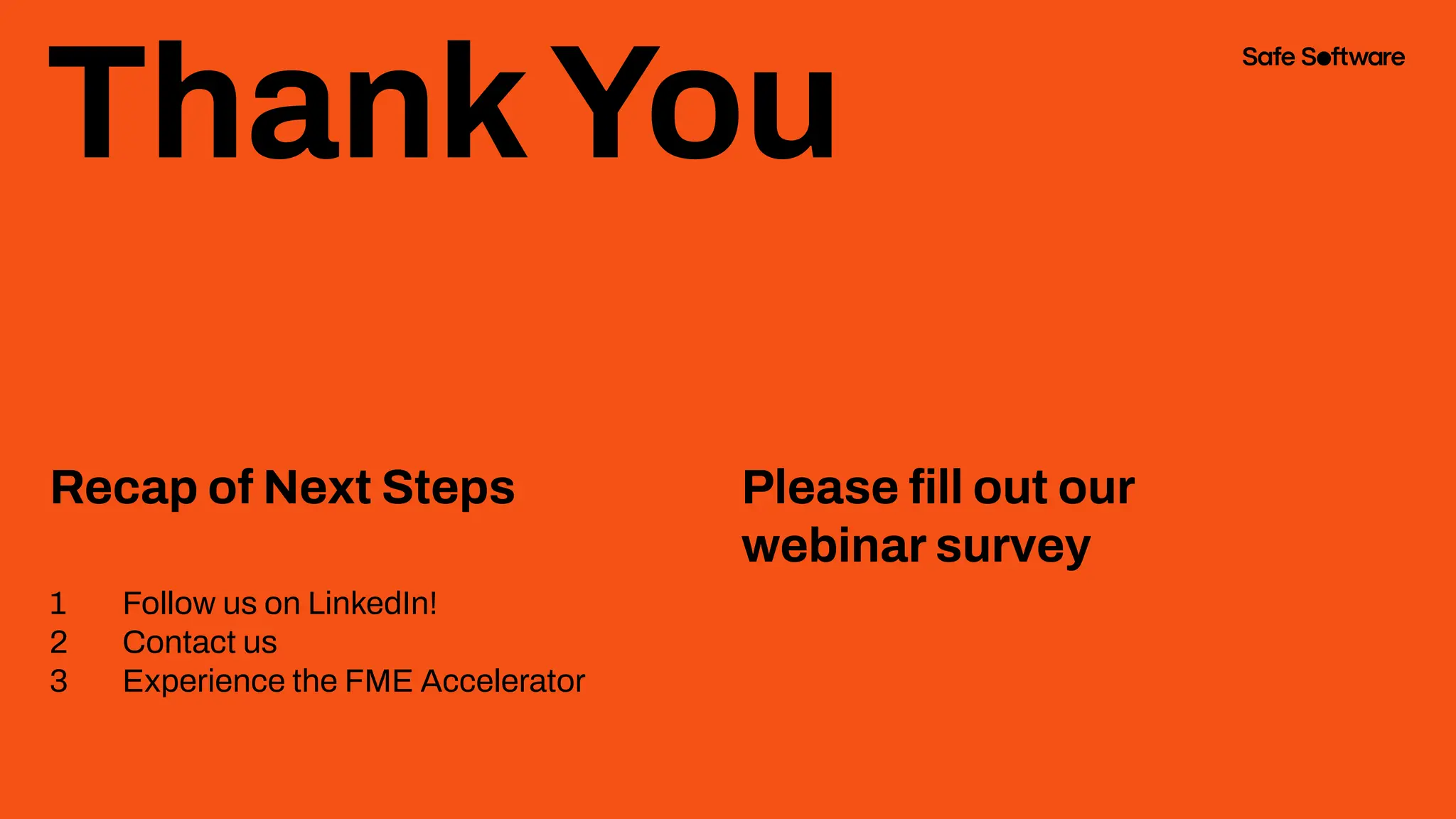 Thank You

Safe Software

Recap of Next Steps

1 Follow us on LinkedIn!
2 Contact us
3 Experience the FME Accelerator

Please fill out our webinar survey